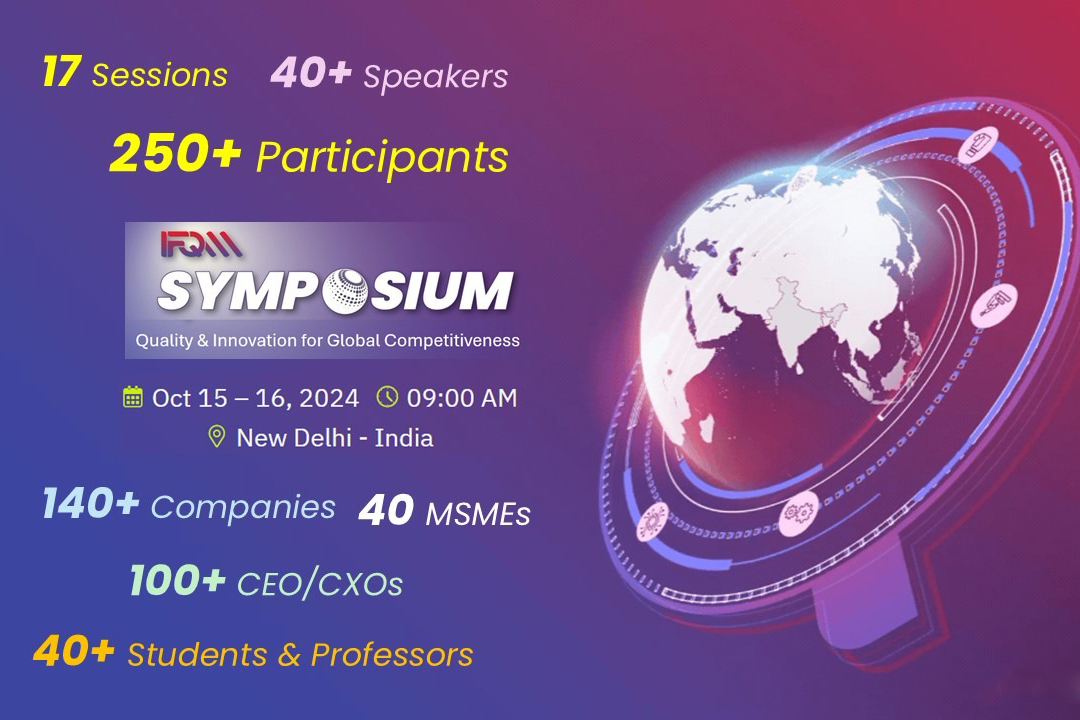 17 Sessions 40+ Speakers

250+ Participants

IFQM

SYMPOSIUM

Quality & Innovation for Global Competitiveness

Oct 15 – 16, 2024 09:00 AM

New Delhi - India

140+ Companies 40 MSMEs

100+ CEO/CXOs

40+ Students & Professors